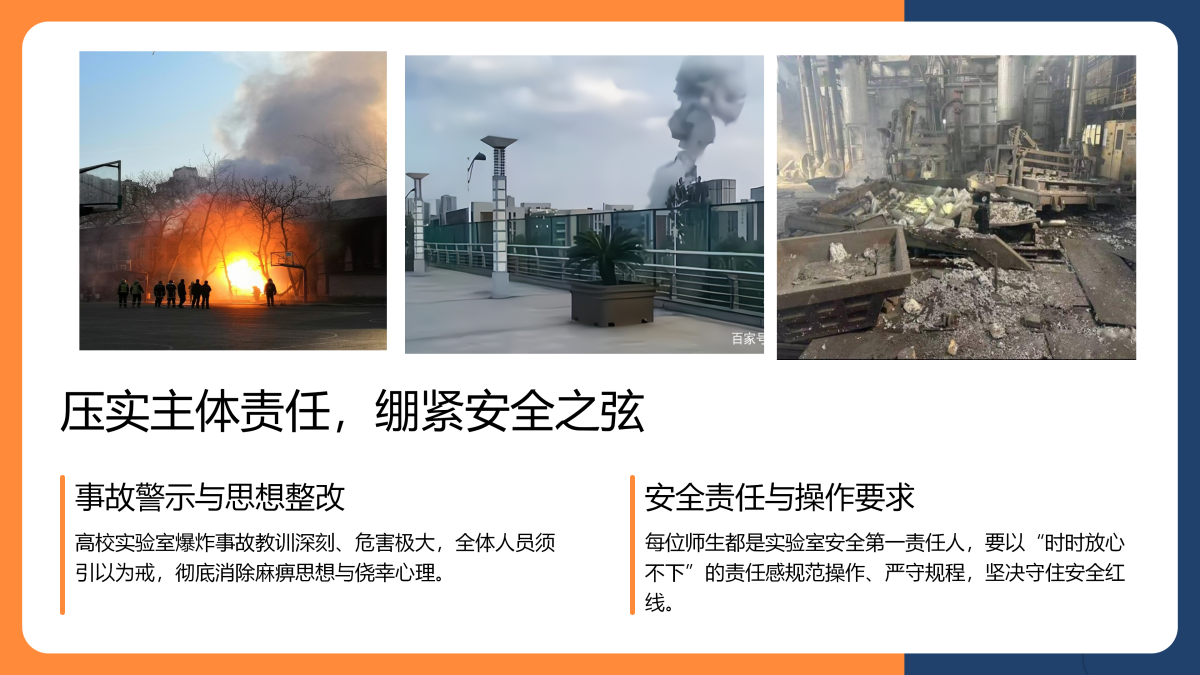 百家号

压实主体责任，绷紧安全之弦

事故警示与思想整改

高校实验室爆炸事故教训深刻、危害极大，全体人员须引以为戒，彻底消除麻痹思想与侥幸心理。

安全责任与操作要求

每位师生都是实验室安全第一责任人，要以“时时放心不下”的责任感规范操作、严守规程，坚决守住安全红线。